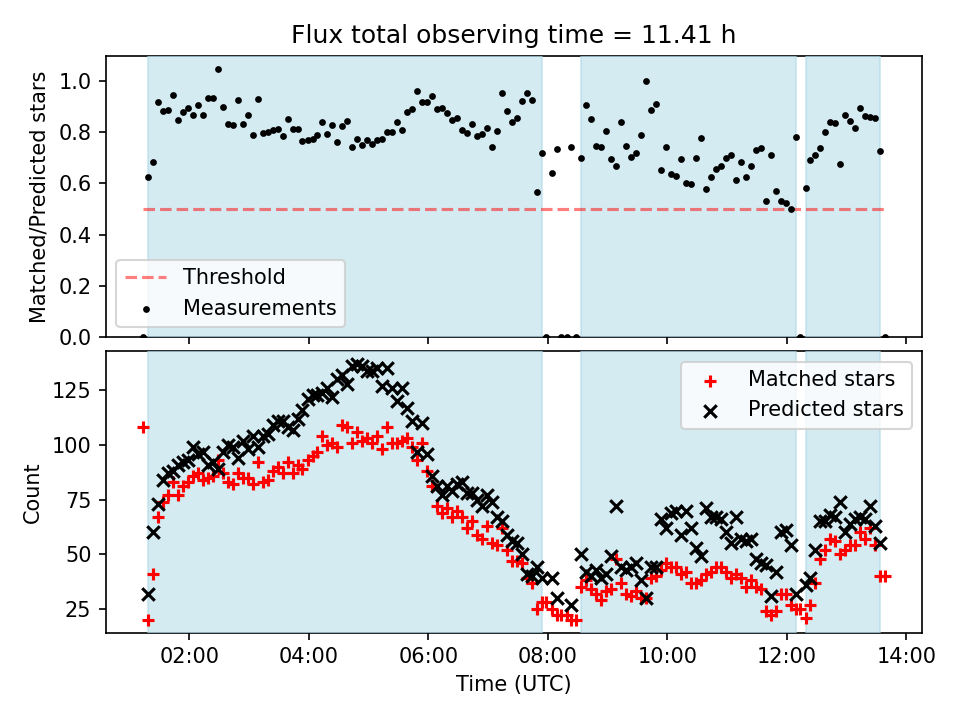 Flux total observing time = 11.41 h

Matched/Predicted stars

1.0
0.8
0.6
0.4
0.2
0.0

Threshold
Measurements

Count

125
100
75
50
25

Matched stars
Predicted stars

02:00
04:00
06:00
08:00
10:00
12:00
14:00

Time (UTC)